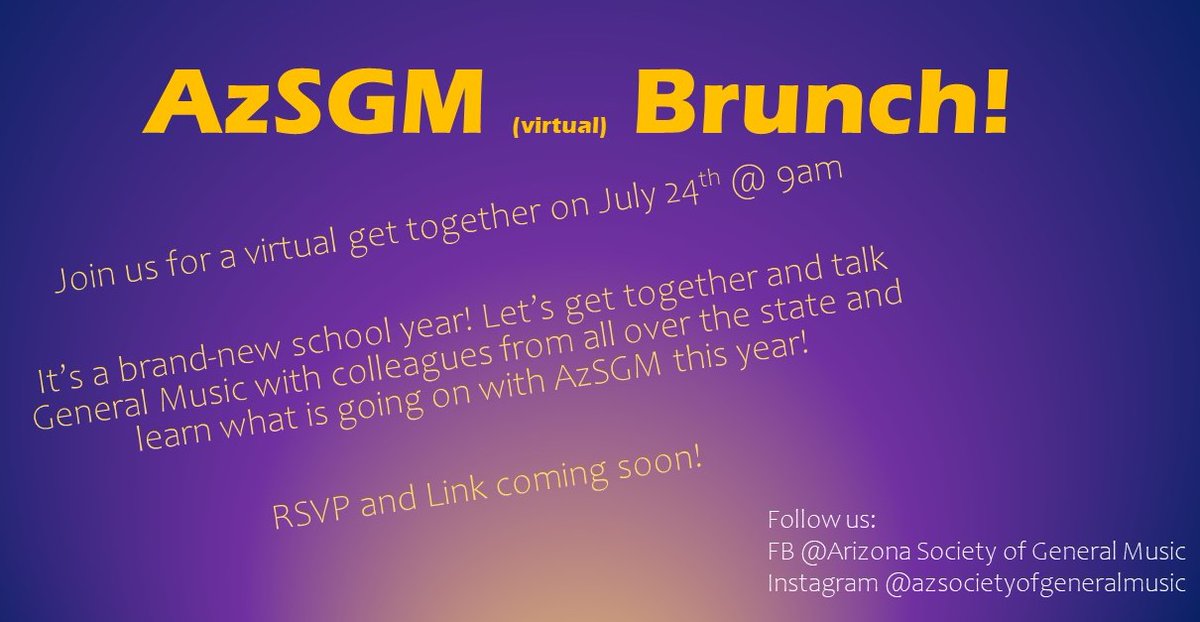 AzSGM (virtual) Brunch!

Join us for a virtual get together on July 24$^{th}$ @ 9am

It's a brand-new school year! Let's get together and talk General Music with colleagues from all over the state and learn what is going on with AzSGM this year!

RSVP and Link coming soon!

Follow us:
FB @Arizona Society of General Music
Instagram @azsocietyofgeneralmusic